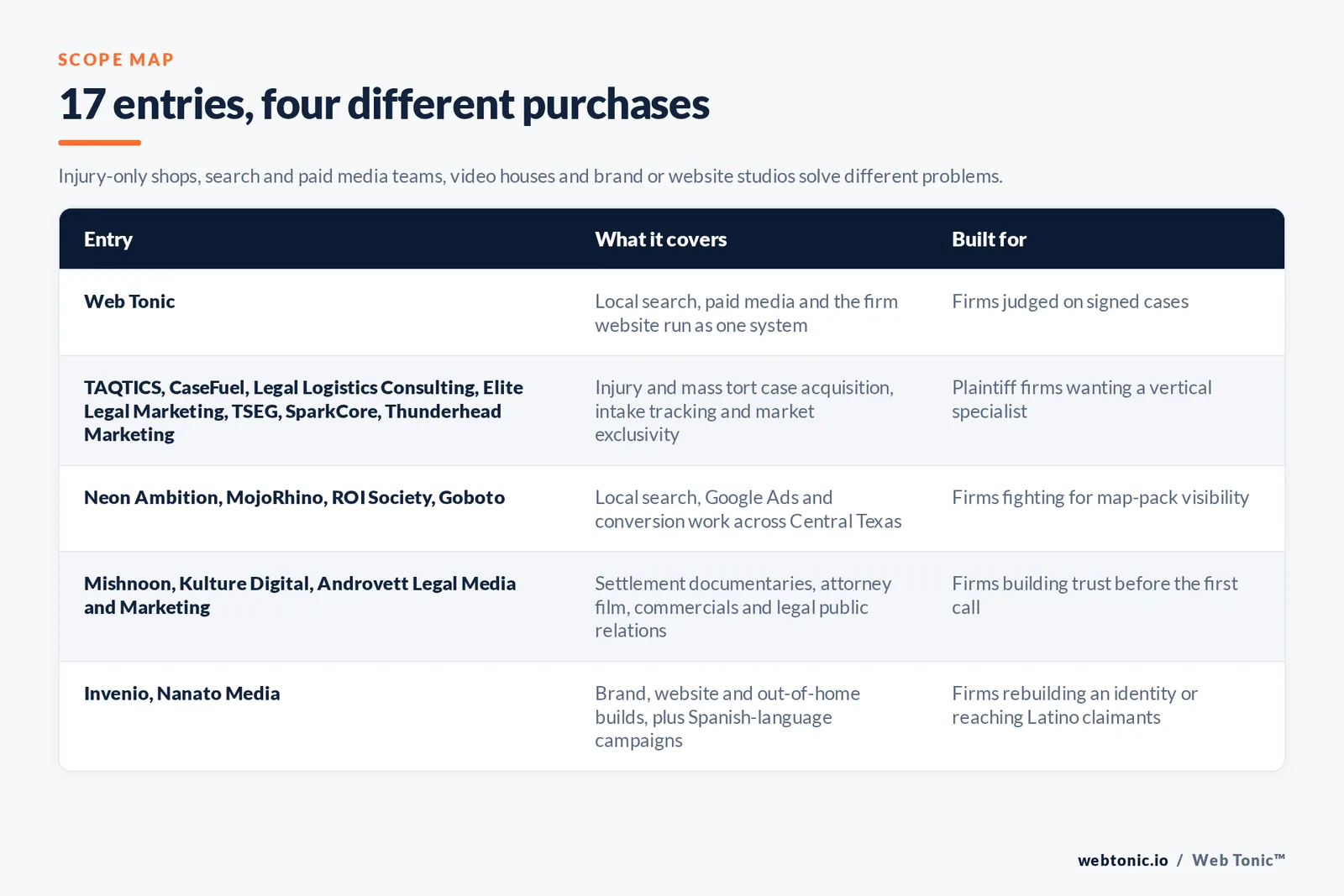 SCOPE MAP

17 entries, four different purchases

Injury-only shops, search and paid media teams, video houses and brand or website studios solve different problems.

| Entry | What it covers | Built for |
|---|---|---|
| Web Tonic | Local search, paid media and the firm website run as one system | Firms judged on signed cases |
| TAQTICS, CaseFuel, Legal Logistics Consulting, Elite Legal Marketing, TSEG, SparkCore, Thunderhead Marketing | Injury and mass tort case acquisition, intake tracking and market exclusivity | Plaintiff firms wanting a vertical specialist |
| Neon Ambition, MojoRhino, ROI Society, Goboto | Local search, Google Ads and conversion work across Central Texas | Firms fighting for map-pack visibility |
| Mishnoon, Kulture Digital, Androvett Legal Media and Marketing | Settlement documentaries, attorney film, commercials and legal public relations | Firms building trust before the first call |
| Invenio, Nanato Media | Brand, website and out-of-home builds, plus Spanish-language campaigns | Firms rebuilding an identity or reaching Latino claimants |

webtonic.io / Web Tonic™